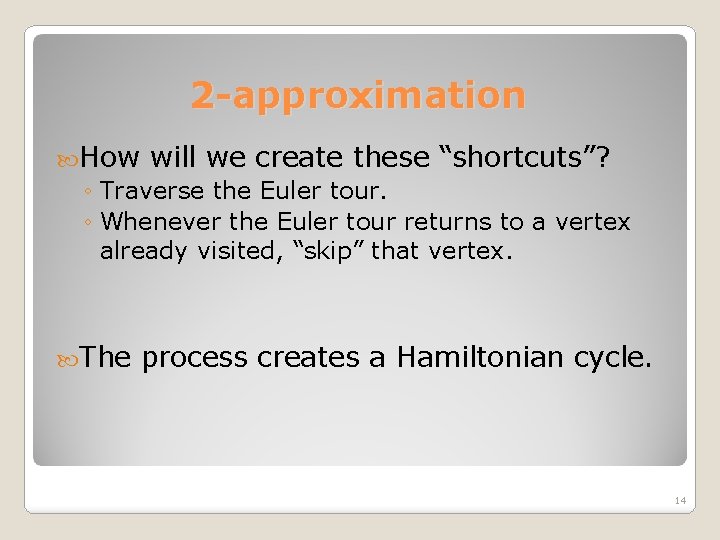 2-approximation

How will we create these “shortcuts”?

◦ Traverse the Euler tour.
◦ Whenever the Euler tour returns to a vertex already visited, “skip” that vertex.

The process creates a Hamiltonian cycle.

14